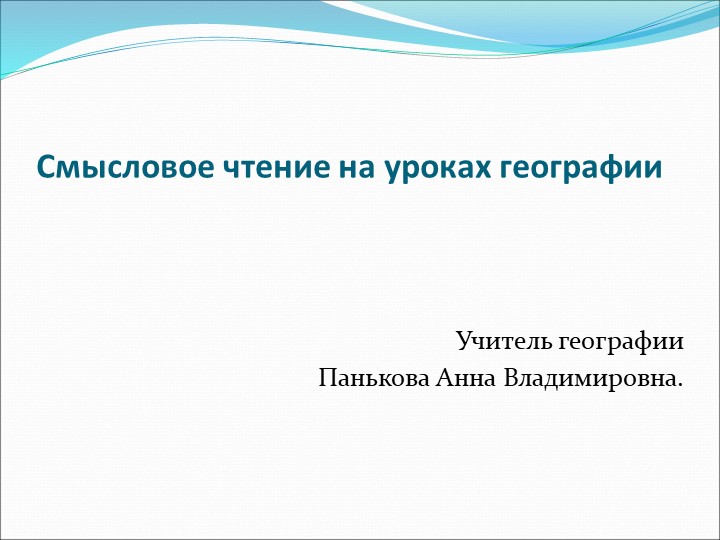 Смысловое чтение на уроках географии

Учитель географии
Панькова Анна Владимировна.